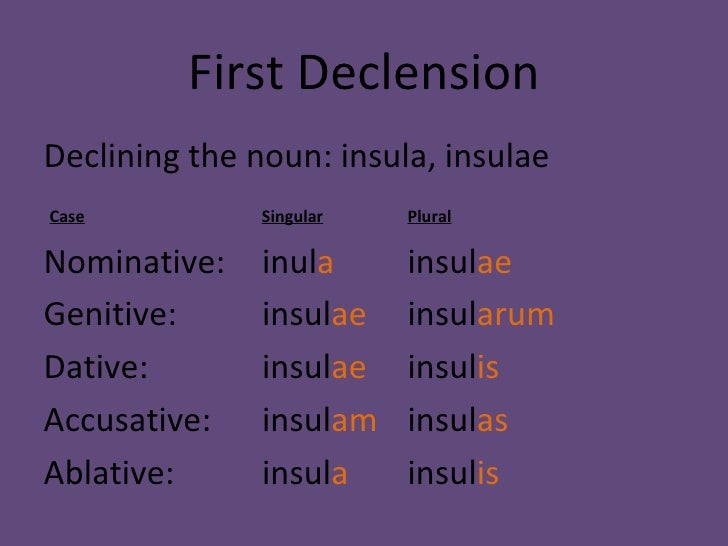 First Declension

Declining the noun: insula, insulae

| Case | Singular | Plural |
|---|---|---|
| Nominative: | inula | insulae |
| Genitive: | insulae | insularum |
| Dative: | insulae | insulis |
| Accusative: | insulam | insulas |
| Ablative: | insula | insulis |